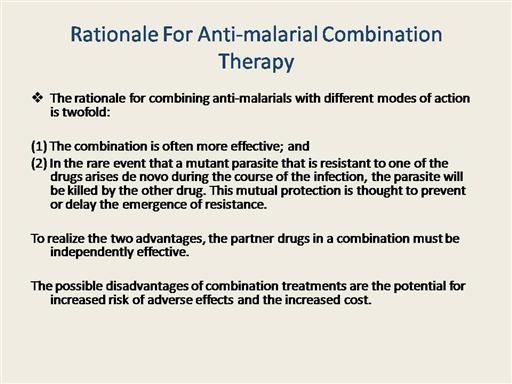 Rationale For Anti-malarial Combination Therapy

❖ The rationale for combining anti-malarials with different modes of action is twofold:

(1) The combination is often more effective; and
(2) In the rare event that a mutant parasite that is resistant to one of the drugs arises de novo during the course of the infection, the parasite will be killed by the other drug. This mutual protection is thought to prevent or delay the emergence of resistance.

To realize the two advantages, the partner drugs in a combination must be independently effective.

The possible disadvantages of combination treatments are the potential for increased risk of adverse effects and the increased cost.